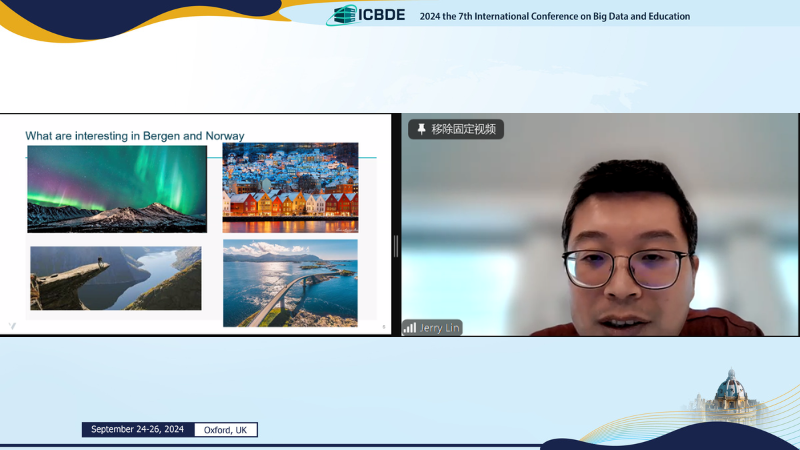 ICBDE 2024 the 7th International Conference on Big Data and Education

What are interesting in Bergen and Norway

移除固定视频

Jerry Lin

September 24-26, 2024 Oxford, UK